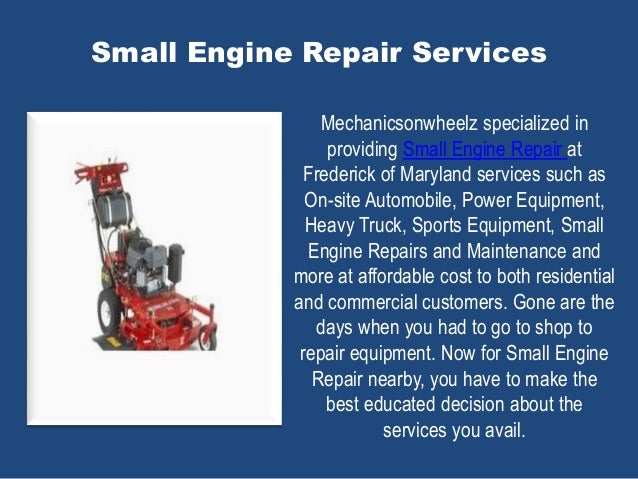 Small Engine Repair Services

Mechanicsonwheelz specialized in providing Small Engine Repair at Frederick of Maryland services such as On-site Automobile, Power Equipment, Heavy Truck, Sports Equipment, Small Engine Repairs and Maintenance and more at affordable cost to both residential and commercial customers. Gone are the days when you had to go to shop to repair equipment. Now for Small Engine Repair nearby, you have to make the best educated decision about the services you avail.